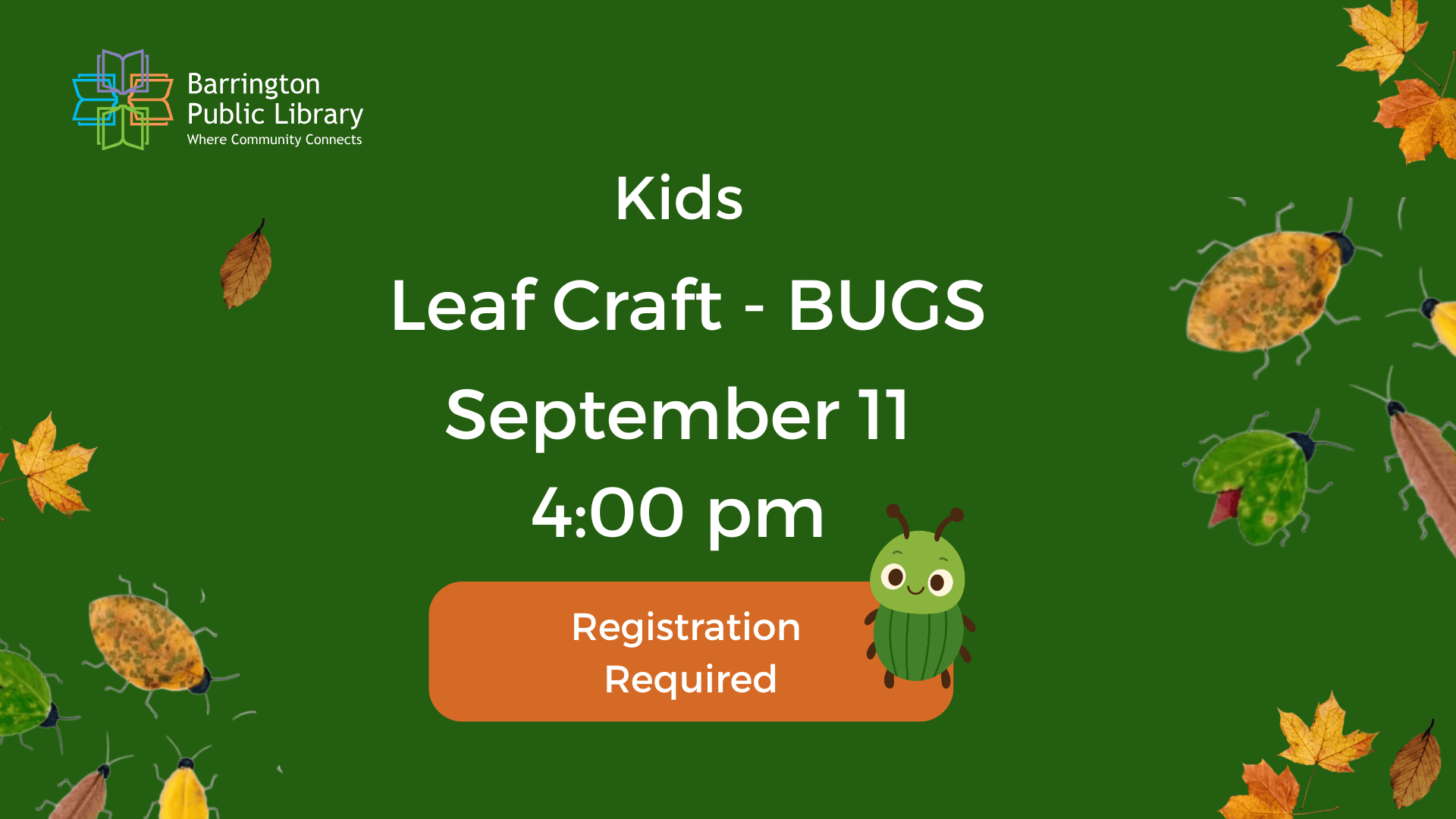 Barrington Public Library
Where Community Connects

Kids

Leaf Craft - BUGS

September 11

4:00 pm

Registration Required